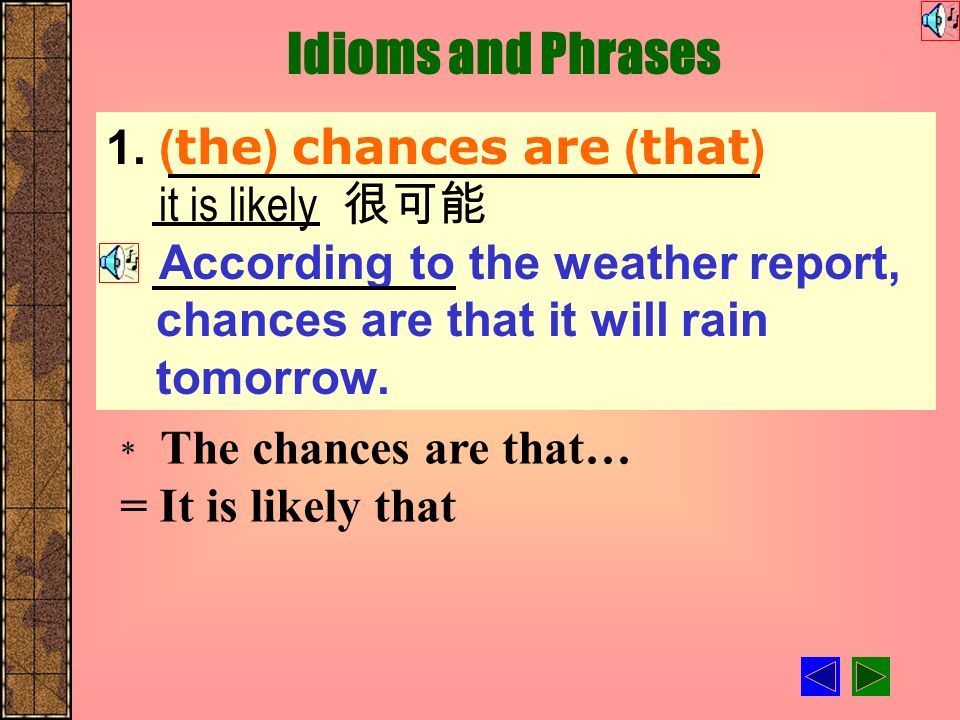 Idioms and Phrases

1. (the) chances are (that)
it is likely 很可能

According to the weather report, chances are that it will rain tomorrow.

* The chances are that…
= It is likely that